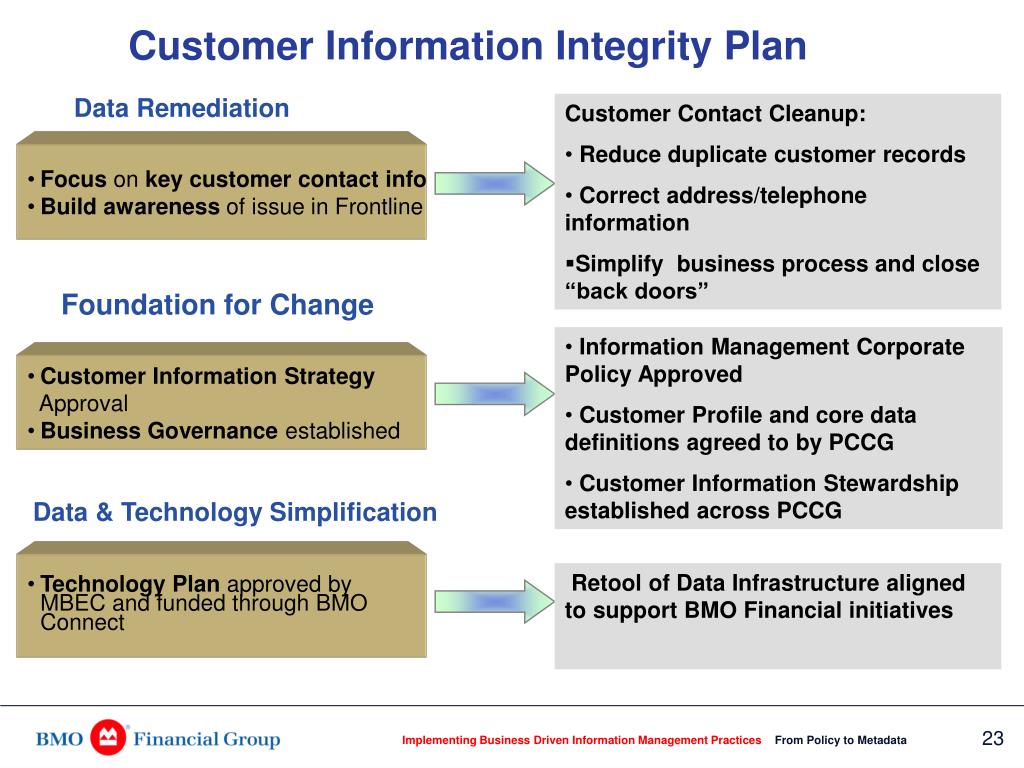 Customer Information Integrity Plan

Data Remediation

• Focus on key customer contact info
• Build awareness of issue in Frontline

Customer Contact Cleanup:

• Reduce duplicate customer records

• Correct address/telephone information

▪Simplify business process and close “back doors”

Foundation for Change

• Customer Information Strategy Approval
• Business Governance established

• Information Management Corporate Policy Approved

• Customer Profile and core data definitions agreed to by PCCG

• Customer Information Stewardship established across PCCG

Data & Technology Simplification

• Technology Plan approved by MBEC and funded through BMO Connect

Retool of Data Infrastructure aligned to support BMO Financial initiatives

BMO Financial Group

Implementing Business Driven Information Management Practices From Policy to Metadata

23